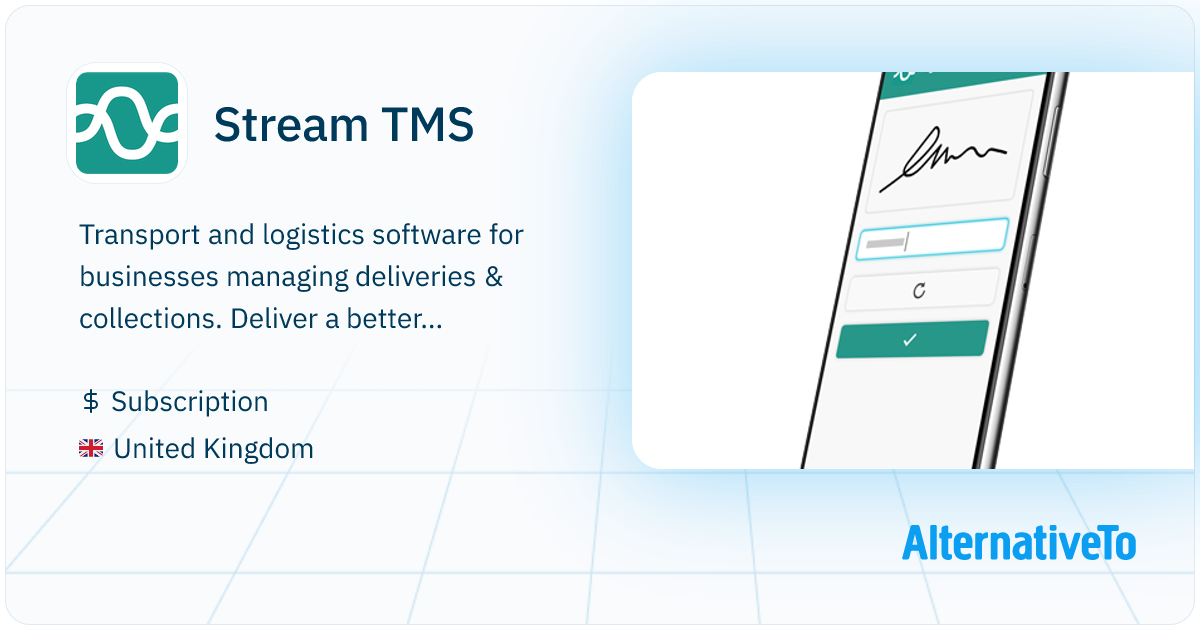 Stream TMS

Transport and logistics software for businesses managing deliveries & collections. Deliver a better...

$ Subscription

United Kingdom

AlternativeTo